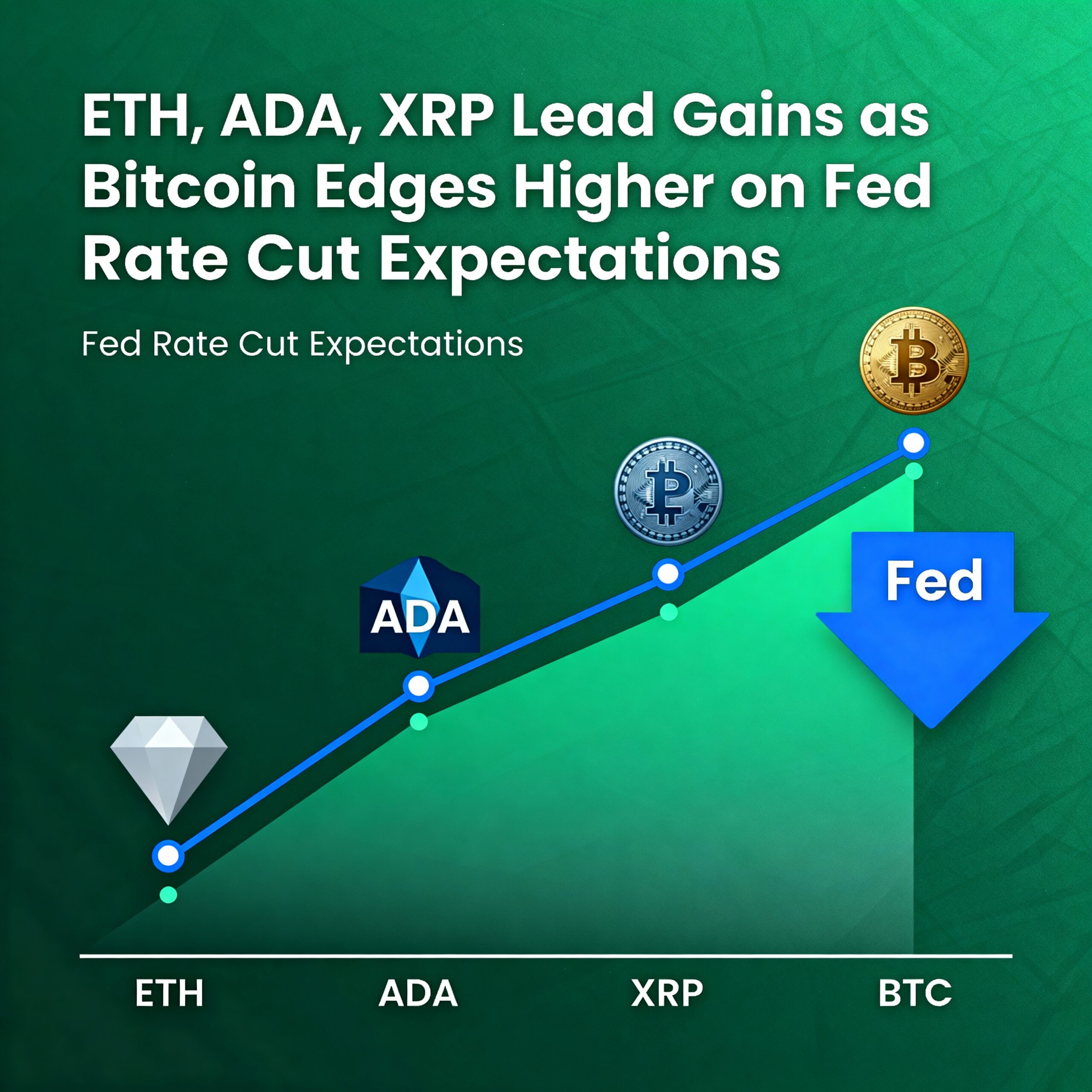 ETH, ADA, XRP Lead Gains as Bitcoin Edges Higher on Fed Rate Cut Expectations

Fed Rate Cut Expectations

ADA

Fed

ETH

ADA

XRP

BTC